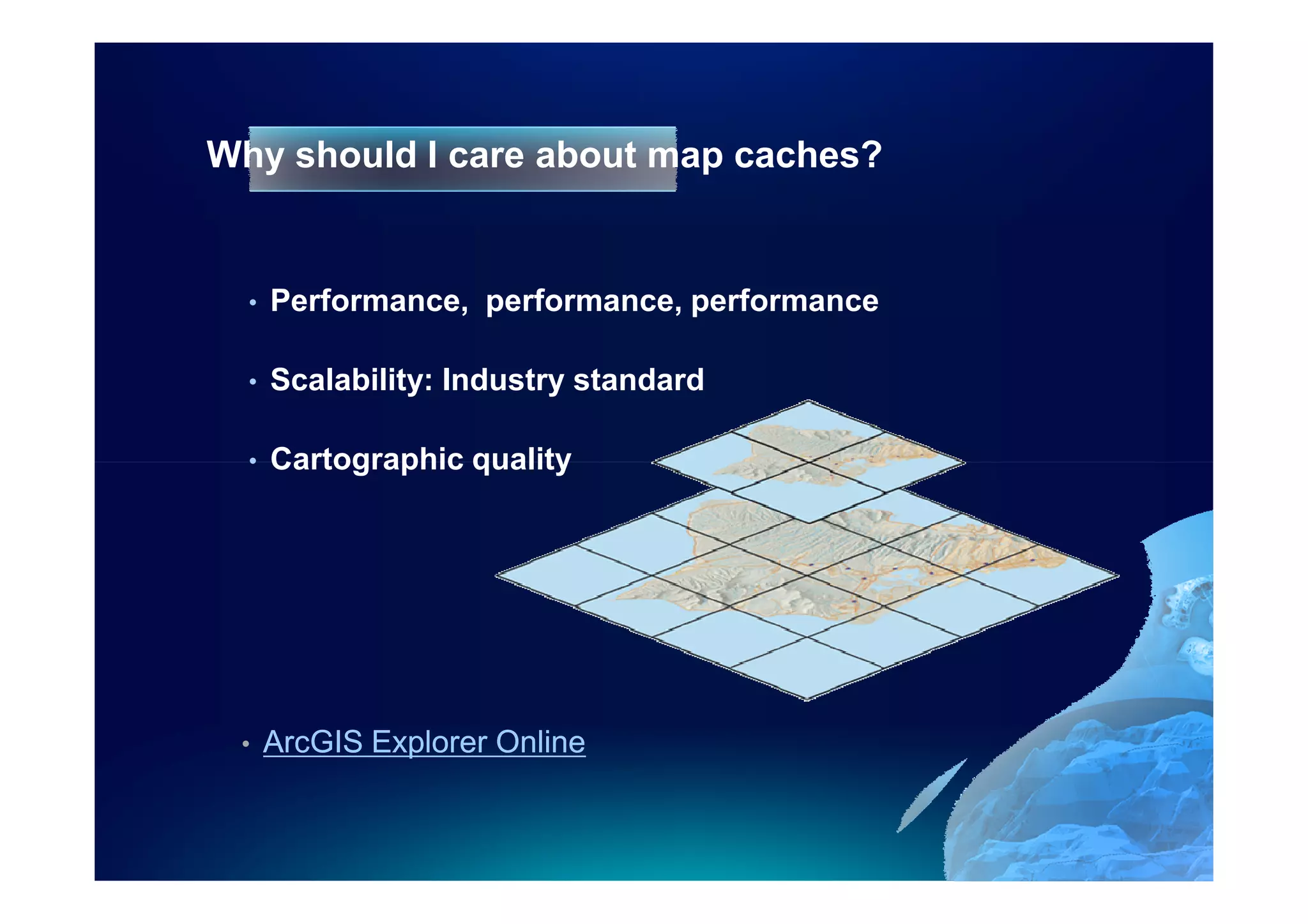 Why should I care about map caches?

• Performance, performance, performance

• Scalability: Industry standard

• Cartographic quality

• ArcGIS Explorer Online